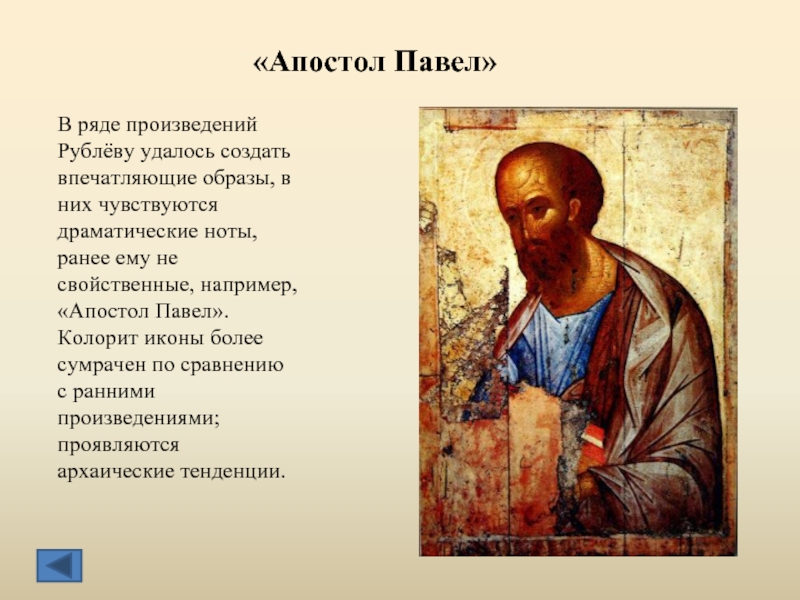 «Апостол Павел»

В ряде произведений Рублёву удалось создать впечатляющие образы, в них чувствуются драматические ноты, ранее ему не свойственные, например, «Апостол Павел». Колорит иконы более сумрачен по сравнению с ранними произведениями; проявляются архаические тенденции.